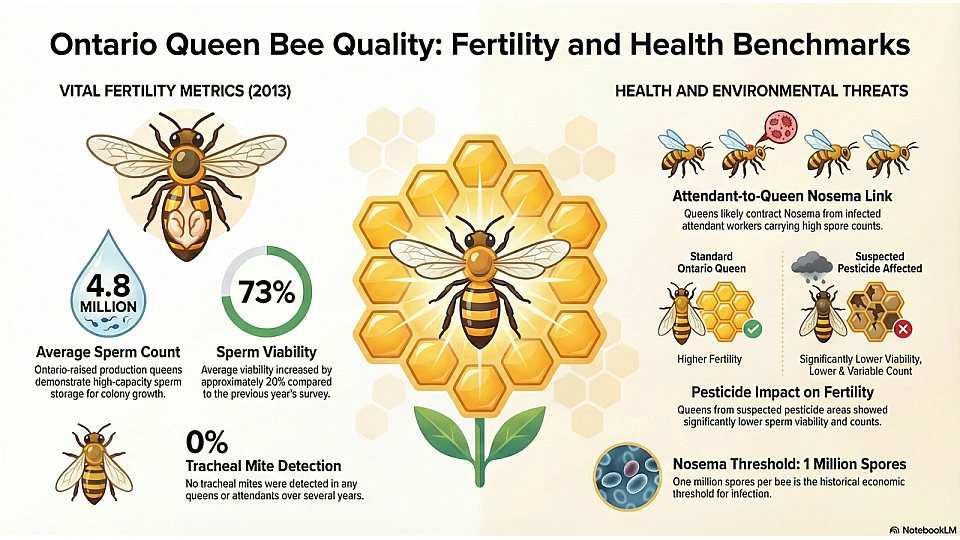 Ontario Queen Bee Quality: Fertility and Health Benchmarks

VITAL FERTILITY METRICS (2013)

4.8 MILLION

Average Sperm Count

Ontario-raised production queens demonstrate high-capacity sperm storage for colony growth.

73%

Sperm Viability

Average viability increased by approximately 20% compared to the previous year's survey.

0%

Tracheal Mite Detection

No tracheal mites were detected in any queens or attendants over several years.

HEALTH AND ENVIRONMENTAL THREATS

Attendant-to-Queen Nosema Link

Queens likely contract Nosema from infected attendant workers carrying high spore counts.

Standard Ontario Queen

Higher Fertility

Suspected Pesticide Affected

Significantly Lower Viability, Lower & Variable Count

Pesticide Impact on Fertility

Queens from suspected pesticide areas showed significantly lower sperm viability and counts.

Nosema Threshold: 1 Million Spores

One million spores per bee is the historical economic threshold for infection.

NotebookLM